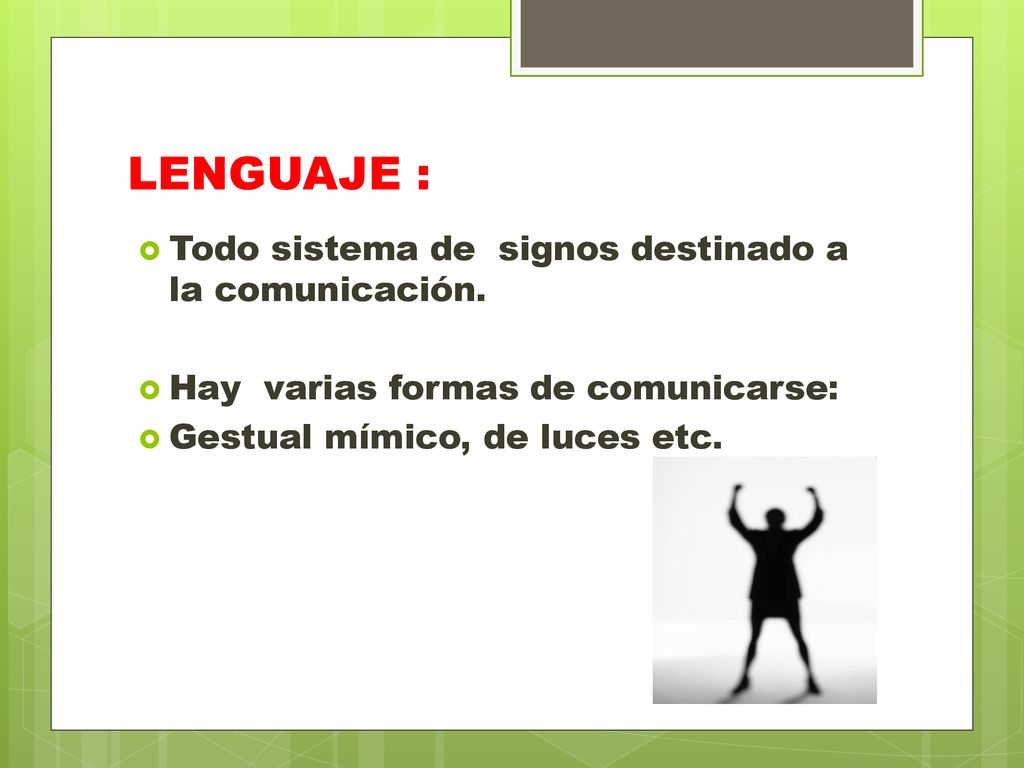 LENGUAJE :

Todo sistema de signos destinado a la comunicación.

Hay varias formas de comunicarse:

Gestual mímico, de luces etc.